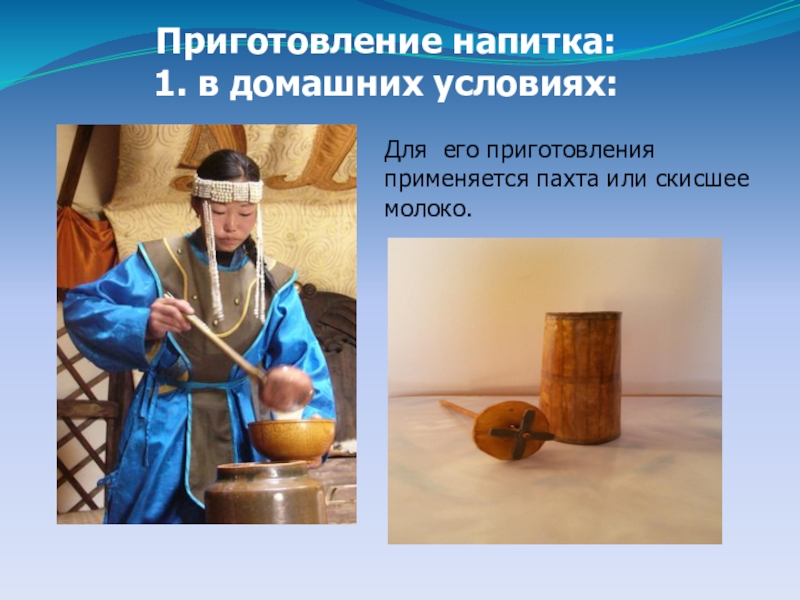 Приготовление напитка:
1. в домашних условиях:

Для его приготовления применяется пахта или скисшее молоко.